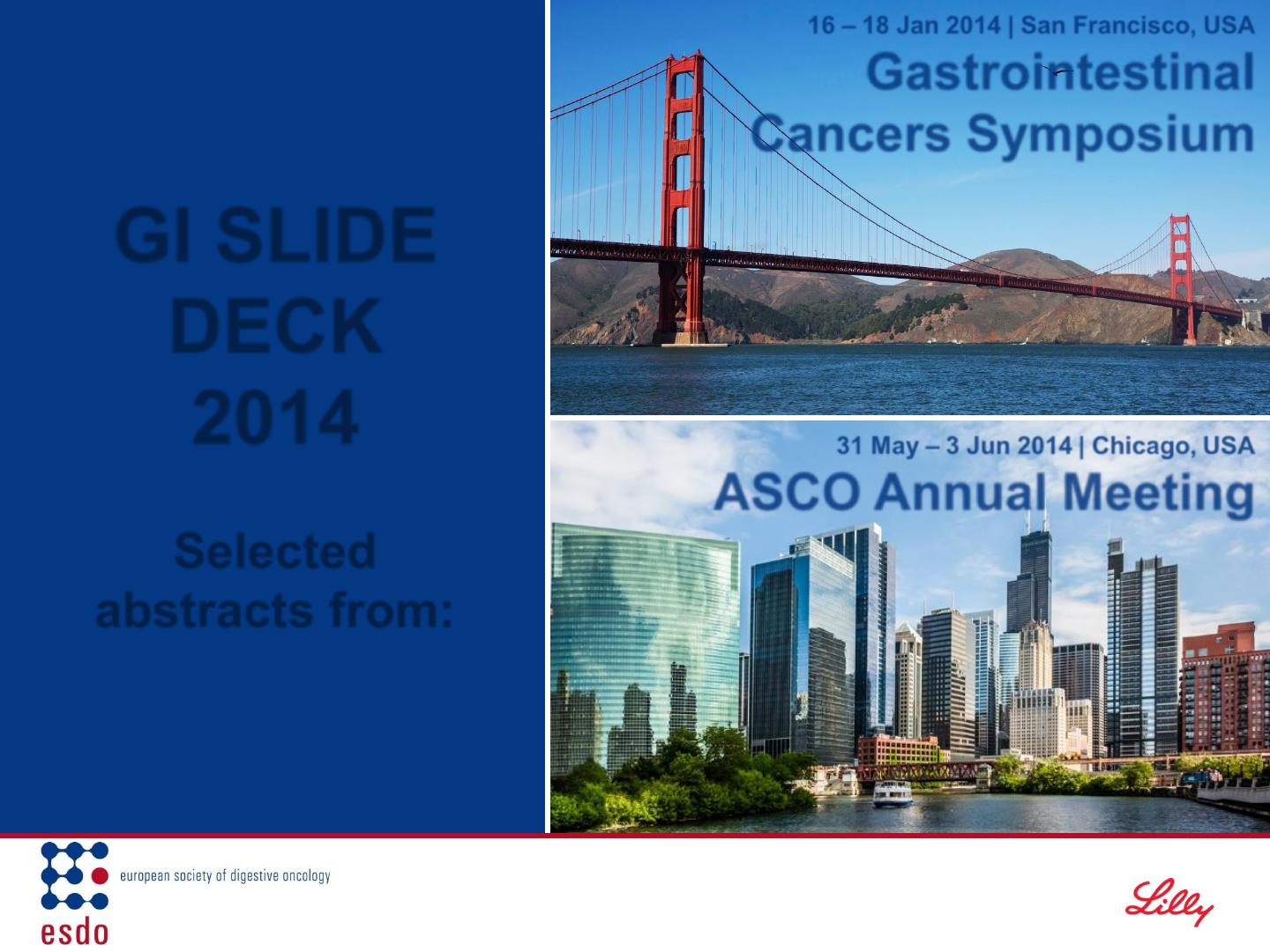 GI SLIDE DECK 2014

Selected abstracts from:

16 – 18 Jan 2014 | San Francisco, USA
Gastrointestinal Cancers Symposium

31 May – 3 Jun 2014 | Chicago, USA
ASCO Annual Meeting

european society of digestive oncology
esdo

Lilly